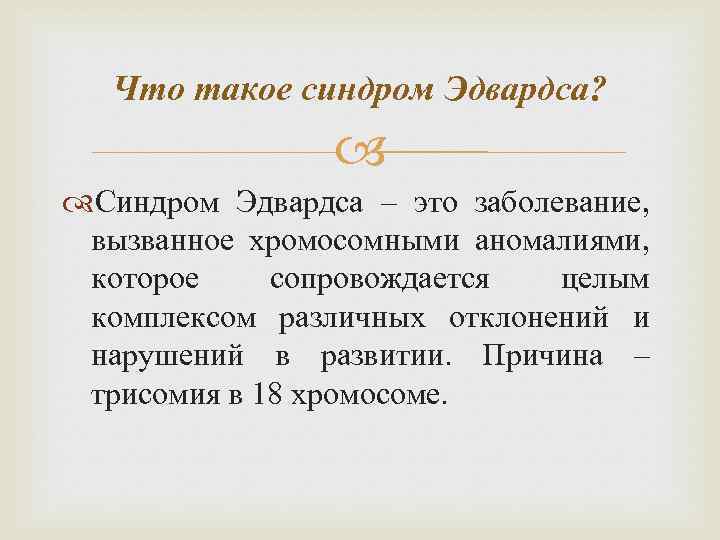 Что такое синдром Эдвардса?

Синдром Эдвардса – это заболевание, вызванное хромосомными аномалиями, которое сопровождается целым комплексом различных отклонений и нарушений в развитии. Причина – трисомия в 18 хромосоме.